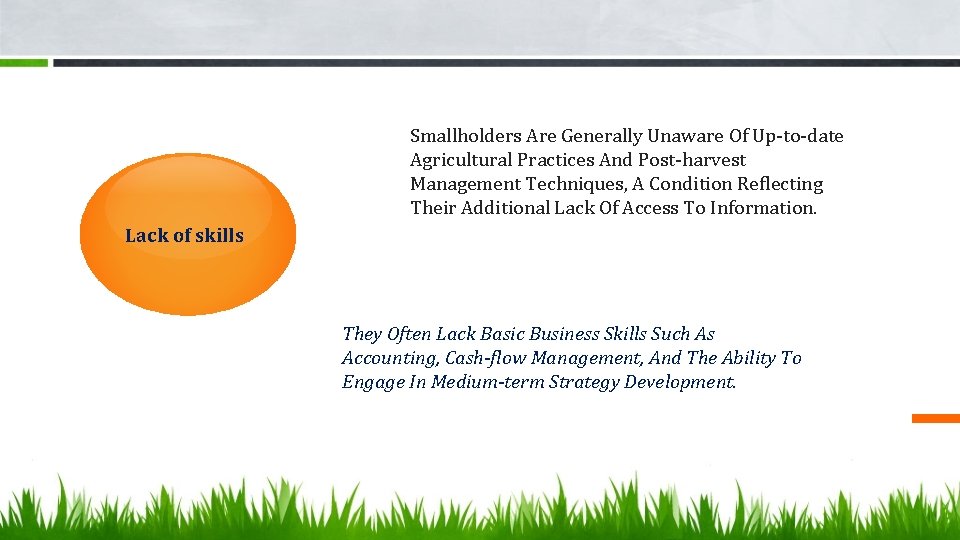 Lack of skills

Smallholders Are Generally Unaware Of Up-to-date Agricultural Practices And Post-harvest Management Techniques, A Condition Reflecting Their Additional Lack Of Access To Information.

They Often Lack Basic Business Skills Such As Accounting, Cash-flow Management, And The Ability To Engage In Medium-term Strategy Development.